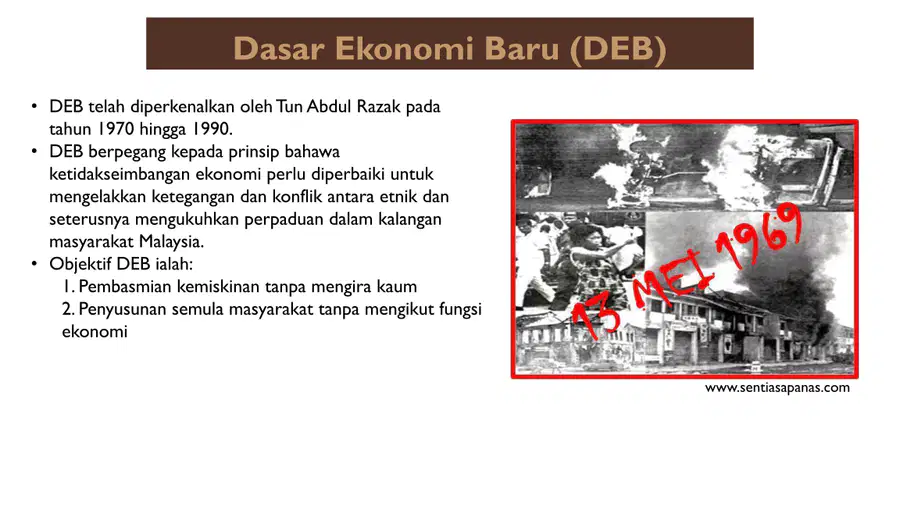 Dasar Ekonomi Baru (DEB)

• DEB telah diperkenalkan oleh Tun Abdul Razak pada tahun 1970 hingga 1990.
• DEB berpegang kepada prinsip bahawa ketidakseimbangan ekonomi perlu diperbaiki untuk mengelakkan ketegangan dan konflik antara etnik dan seterusnya mengukuhkan perpaduan dalam kalangan masyarakat Malaysia.
• Objektif DEB ialah:
1. Pembasmian kemiskinan tanpa mengira kaum
2. Penyusunan semula masyarakat tanpa mengikut fungsi ekonomi

13 MEI 1969

www.sentiasapanas.com